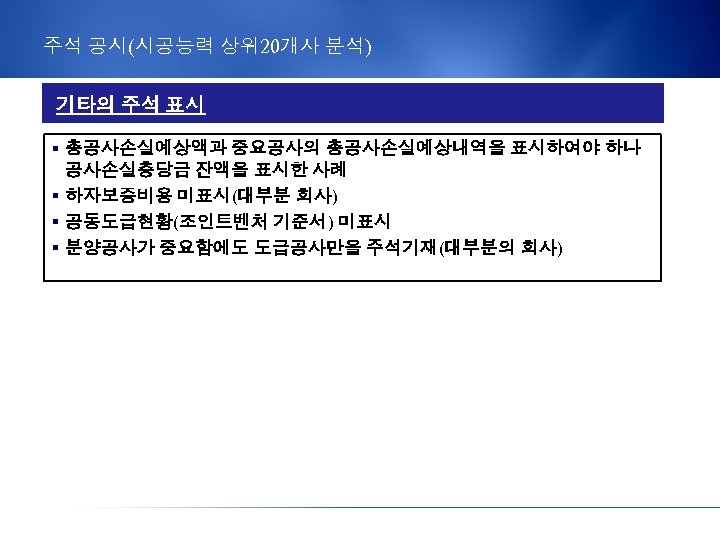 주석 공시(시공능력 상위20개사 분석)

기타의 주석 표시

▪ 총공사손실예상액과 중요공사의 총공사손실예상내역을 표시하여야 하나 공사손실충당금 잔액을 표시한 사례
▪ 하자보증비용 미표시(대부분 회사)
▪ 공동도급현황(조인트벤처 기준서) 미표시
▪ 분양공사가 중요함에도 도급공사만을 주석기재(대부분의 회사)